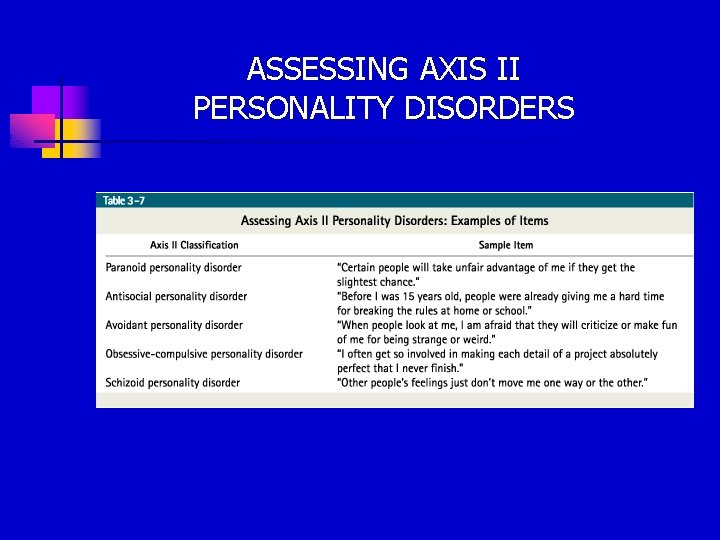 ASSESSING AXIS II PERSONALITY DISORDERS

Table 3-7

Assessing Axis II Personality Disorders: Examples of Items

| Axis II Classification | Sample Item |
|---|---|
| Paranoid personality disorder | "Certain people will take unfair advantage of me if they get the slightest chance." |
| Antisocial personality disorder | "Before I was 15 years old, people were already giving me a hard time for breaking the rules at home or school." |
| Avoidant personality disorder | "When people look at me, I am afraid that they will criticize or make fun of me for being strange or weird." |
| Obsessive-compulsive personality disorder | "I often get so involved in making each detail of a project absolutely perfect that I never finish." |
| Schizoid personality disorder | "Other people's feelings just don't move me one way or the other." |